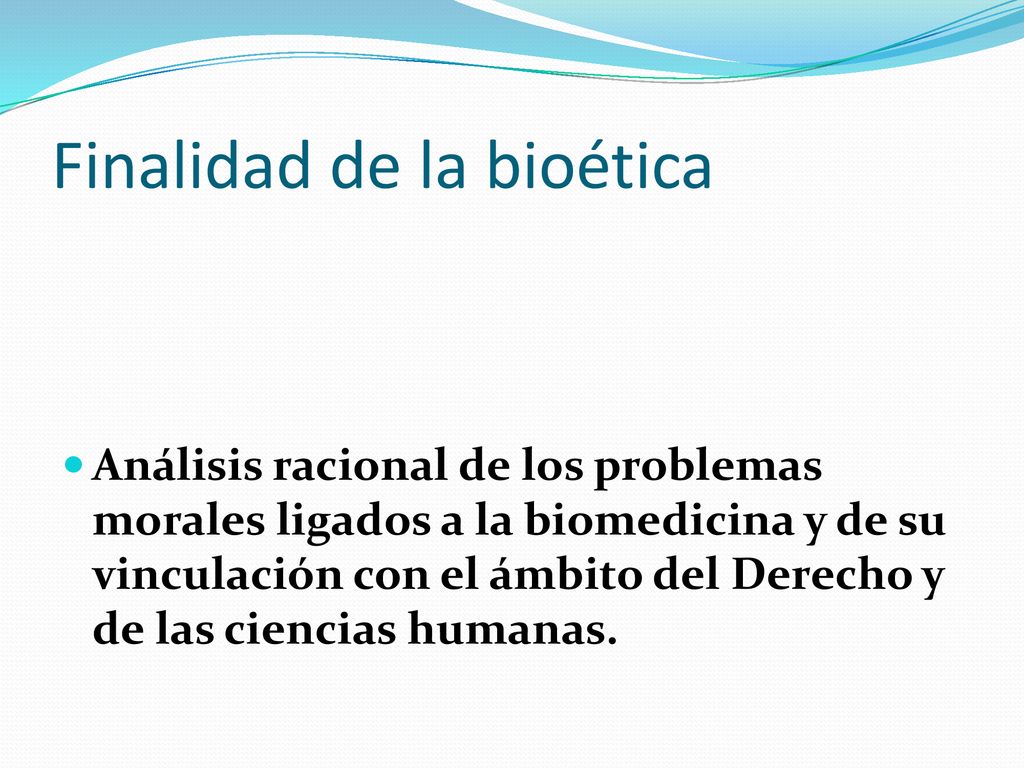 Finalidad de la bioética

Análisis racional de los problemas morales ligados a la biomedicina y de su vinculación con el ámbito del Derecho y de las ciencias humanas.